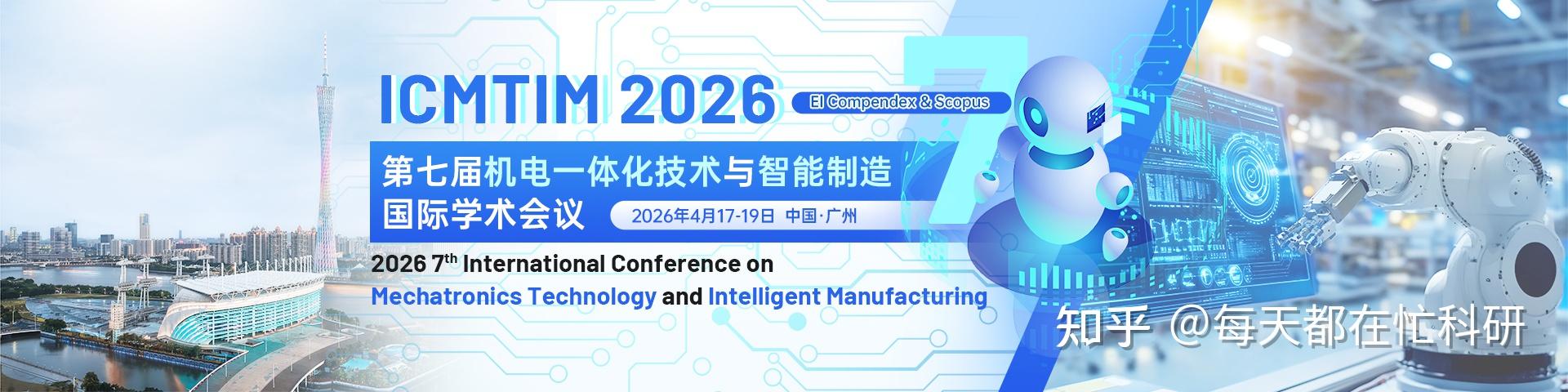 ICMTIM 2026

EI Compendex & Scopus

7

第七届机电一体化技术与智能制造国际学术会议

2026年4月17-19日 中国·广州

2026 7$^{th}$ International Conference on Mechatronics Technology and Intelligent Manufacturing

知乎 @每天都在忙科研